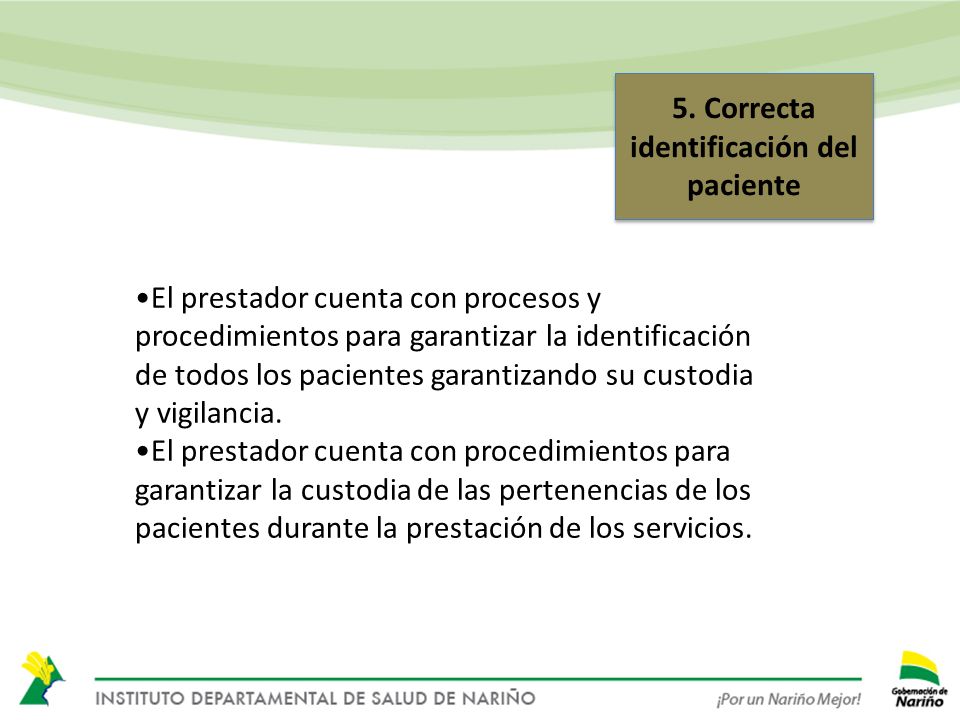 5. Correcta identificación del paciente

•El prestador cuenta con procesos y procedimientos para garantizar la identificación de todos los pacientes garantizando su custodia y vigilancia.
•El prestador cuenta con procedimientos para garantizar la custodia de las pertenencias de los pacientes durante la prestación de los servicios.

INSTITUTO DEPARTAMENTAL DE SALUD DE NARIÑO

¡Por un Nariño Mejor!

Gobernación de Nariño